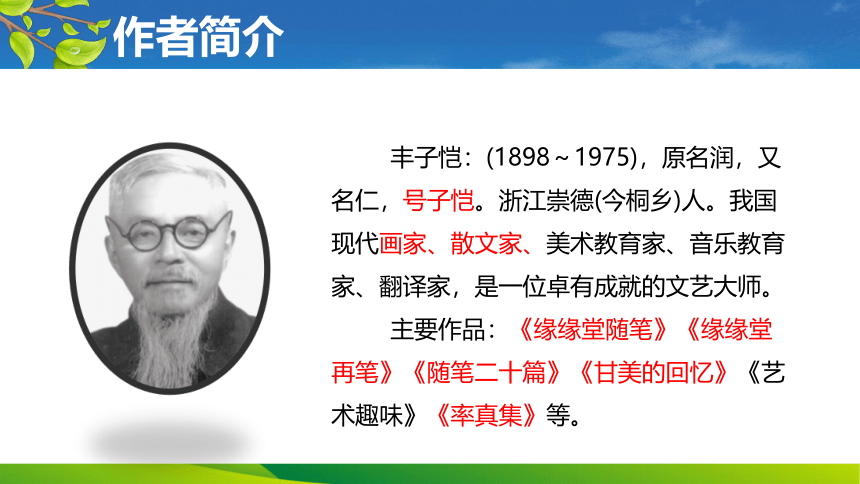 作者简介

丰子恺：(1898～1975)，原名润，又名仁，号子恺。浙江崇德(今桐乡)人。我国现代画家、散文家、美术教育家、音乐教育家、翻译家，是一位卓有成就的文艺大师。

主要作品：《缘缘堂随笔》《缘缘堂再笔》《随笔二十篇》《甘美的回忆》《艺术趣味》《率真集》等。